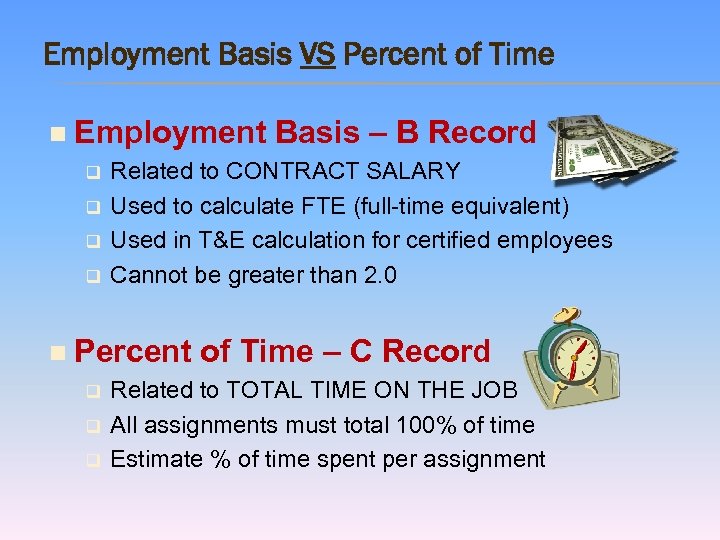 Employment Basis VS Percent of Time

Employment Basis – B Record
Related to CONTRACT SALARY
Used to calculate FTE (full-time equivalent)
Used in T&E calculation for certified employees
Cannot be greater than 2.0

Percent of Time – C Record
Related to TOTAL TIME ON THE JOB
All assignments must total 100% of time
Estimate % of time spent per assignment